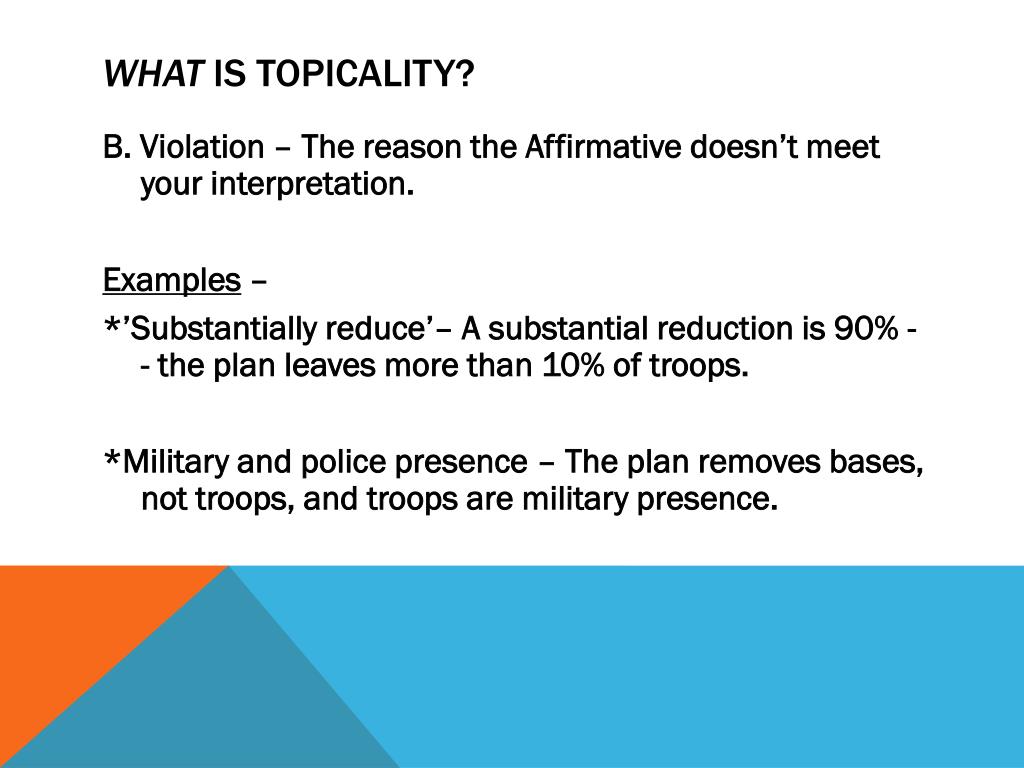 WHAT IS TOPICALITY?

B. Violation – The reason the Affirmative doesn't meet your interpretation.

Examples –

*'Substantially reduce'– A substantial reduction is 90% -- the plan leaves more than 10% of troops.

*Military and police presence – The plan removes bases, not troops, and troops are military presence.